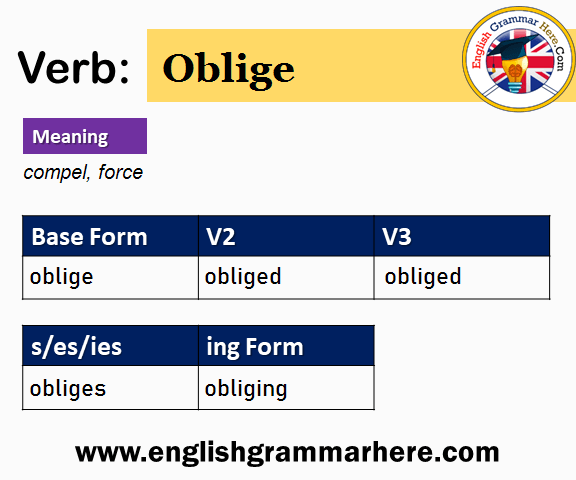 Verb: Oblige

English Grammar Here.Com

Meaning

compel, force

| Base Form | V2 | V3 |
|---|---|---|
| oblige | obliged | obliged |

| s/es/ies | ing Form |
|---|---|
| obliges | obliging |

www.englishgrammarhere.com